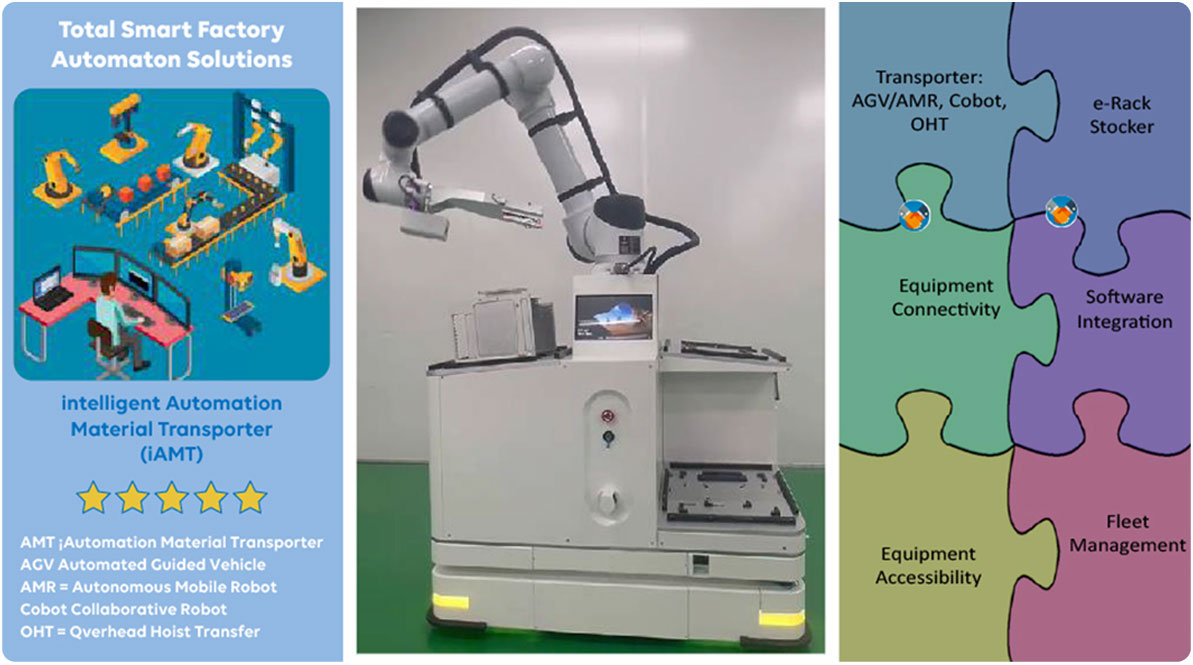 Total Smart Factory Automaton Solutions

intelligent Automation Material Transporter (iAMT)

AMT ¡Automation Material Transporter
AGV Automated Guided Vehicle
AMR = Autonomous Mobile Robot
Cobot Collaborative Robot
OHT = Qverhead Hoist Transfer

Transporter: AGV/AMR, Cobot, OHT

e-Rack Stocker

Equipment Connectivity

Software Integration

Equipment Accessibility

Fleet Management